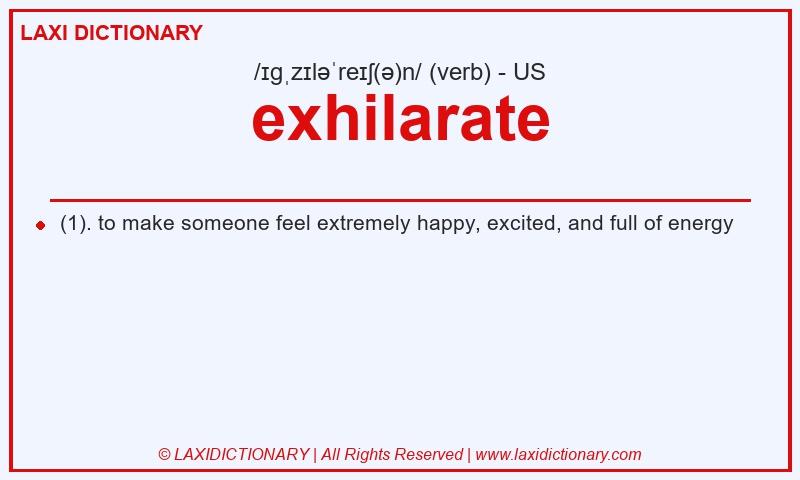 LAXI DICTIONARY

/ɪɡˌzɪləˈreɪʃ(ə)n/ (verb) - US

exhilarate

(1). to make someone feel extremely happy, excited, and full of energy

© LAXIDICTIONARY | All Rights Reserved | www.laxidictionary.com